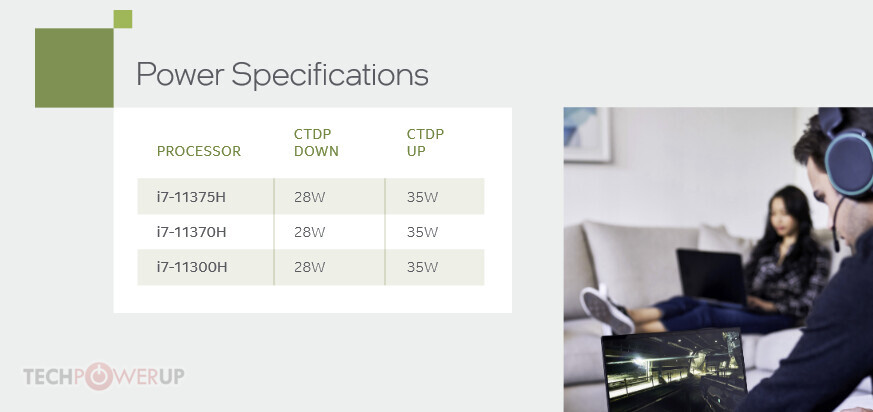 Power Specifications

| PROCESSOR | CTDP DOWN | CTDP UP |
|---|---|---|
| i7-11375H | 28W | 35W |
| i7-11370H | 28W | 35W |
| i7-11300H | 28W | 35W |

TECHPOWERUP